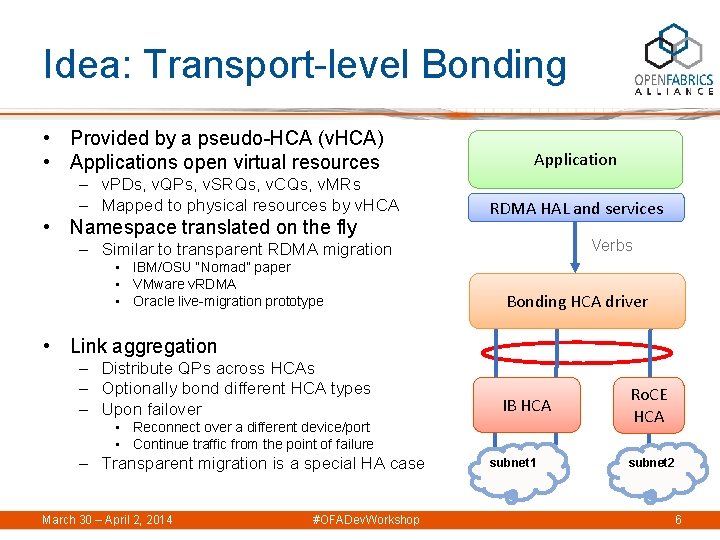 Idea: Transport-level Bonding

OPENFABRICS ALLIANCE

• Provided by a pseudo-HCA (vHCA)
• Applications open virtual resources
– vPDs, vQPs, vSRQs, vCQs, vMRs
– Mapped to physical resources by vHCA
• Namespace translated on the fly
– Similar to transparent RDMA migration
• IBM/OSU "Nomad" paper
• VMware vRDMA
• Oracle live-migration prototype

• Link aggregation
– Distribute QPs across HCAs
– Optionally bond different HCA types
– Upon failover
• Reconnect over a different device/port
• Continue traffic from the point of failure
– Transparent migration is a special HA case

Application

RDMA HAL and services

Verbs

Bonding HCA driver

IB HCA

RoCE HCA

subnet1

subnet2

March 30 – April 2, 2014

#OFADevWorkshop

6